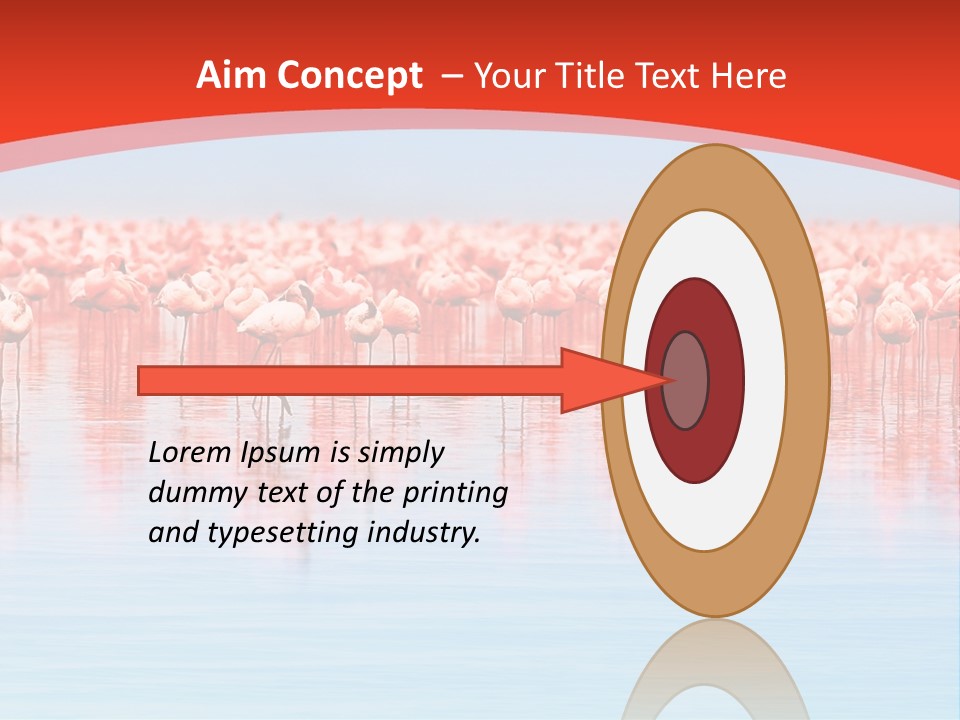 Aim Concept – Your Title Text Here

Lorem Ipsum is simply dummy text of the printing and typesetting industry.